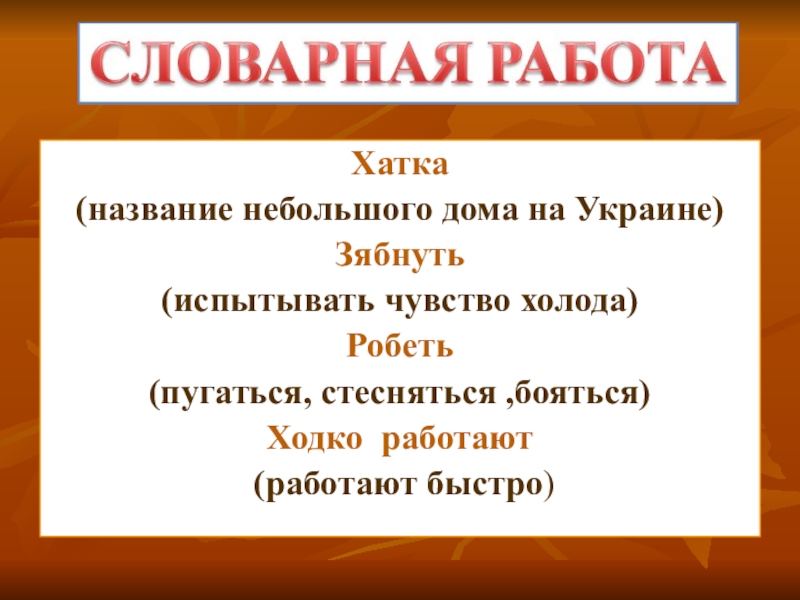 СЛОВАРНАЯ РАБОТА

Хатка
(название небольшого дома на Украине)
Зябнуть
(испытывать чувство холода)
Робеть
(пугаться, стесняться ,бояться)
Ходко работают
(работают быстро)